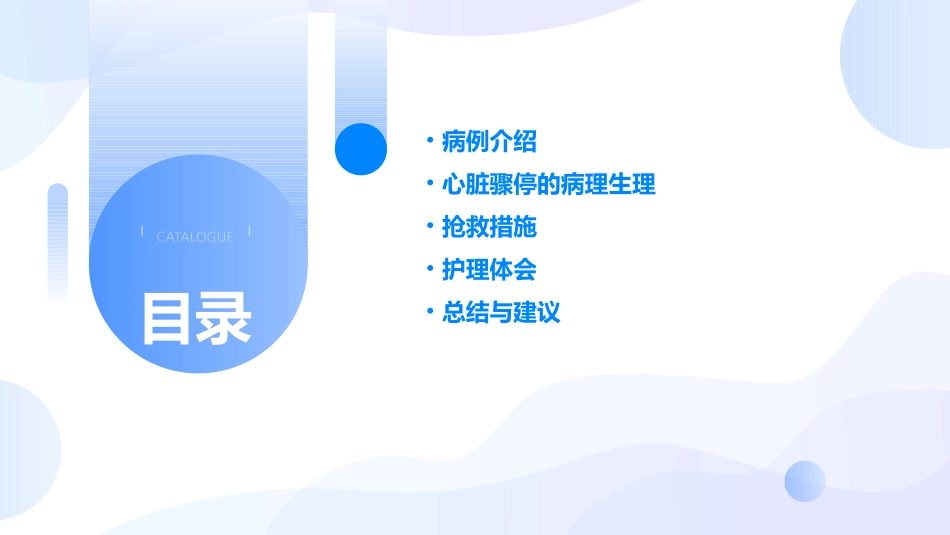 CATALOGUE

目录

• 病例介绍
• 心脏骤停的病理生理
• 抢救措施
• 护理体会
• 总结与建议